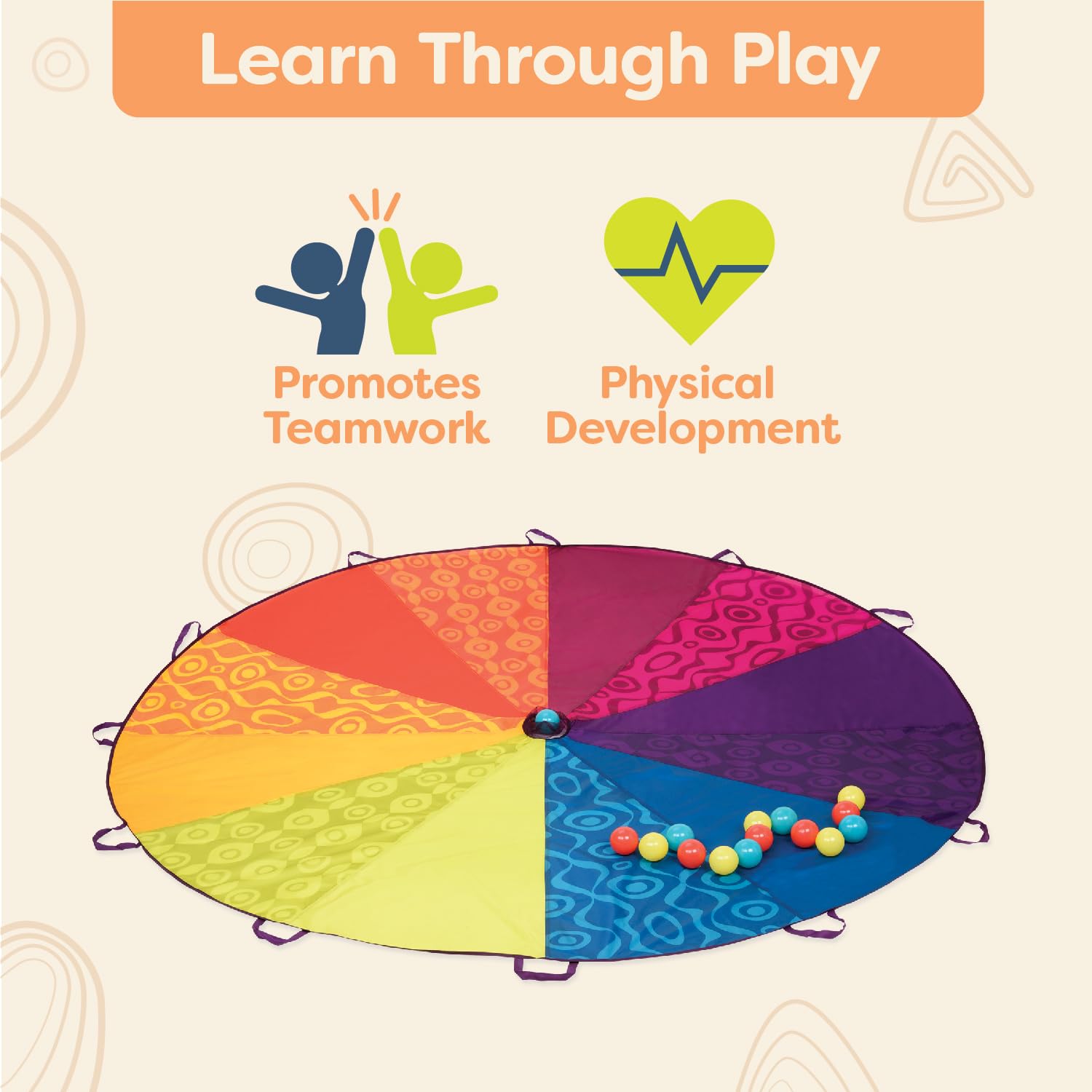 Learn Through Play

Promotes Teamwork

Physical Development